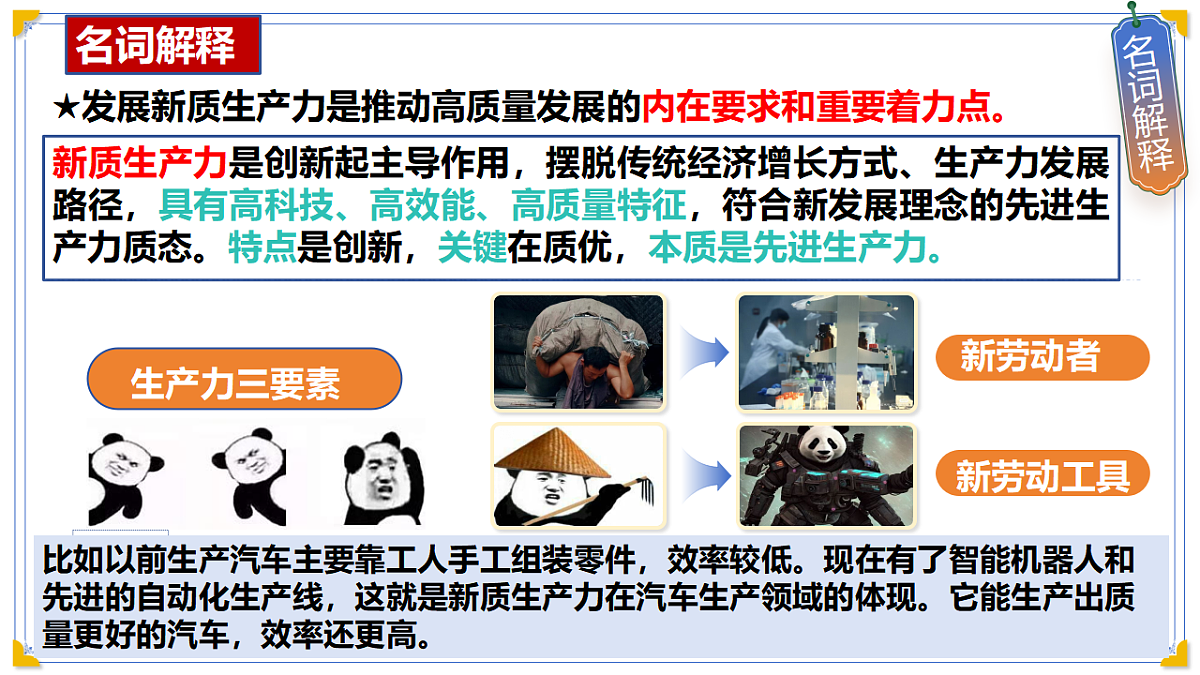 名词解释

名词解释

★发展新质生产力是推动高质量发展的内在要求和重要着力点。

新质生产力是创新起主导作用，摆脱传统经济增长方式、生产力发展路径，具有高科技、高效能、高质量特征，符合新发展理念的先进生产力质态。特点是创新，关键在质优，本质是先进生产力。

生产力三要素

新劳动者

新劳动工具

比如以前生产汽车主要靠工人手工组装零件，效率较低。现在有了智能机器人和先进的自动化生产线，这就是新质生产力在汽车生产领域的体现。它能生产出质量更好的汽车，效率还更高。